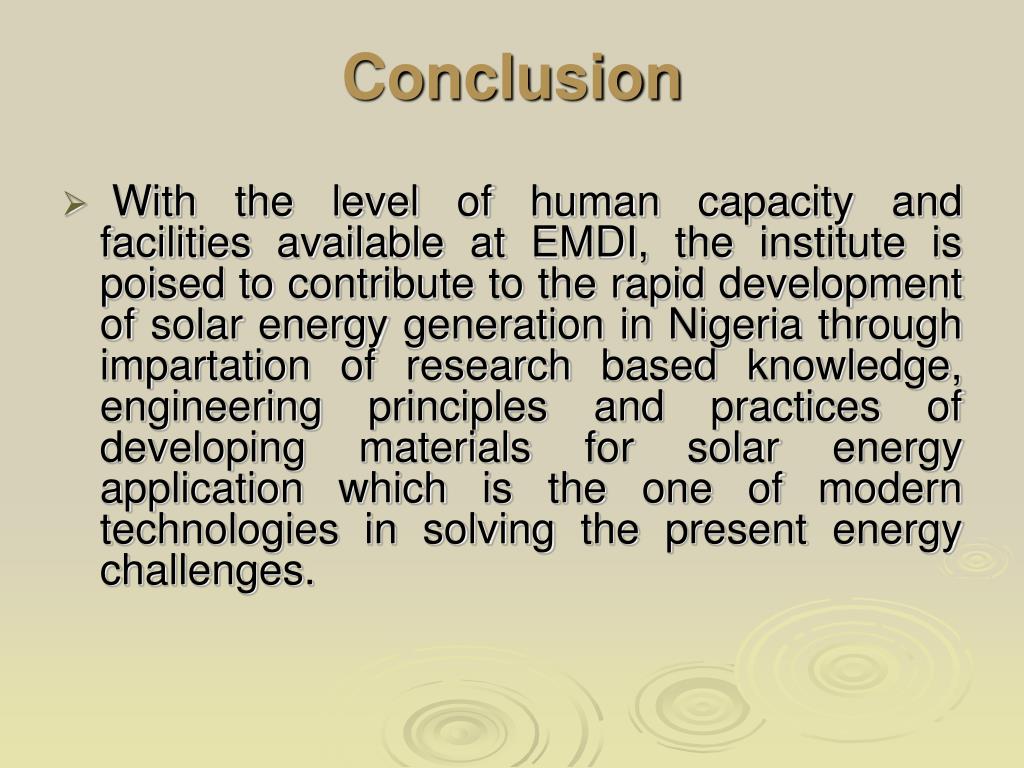 Conclusion

➢ With the level of human capacity and facilities available at EMDI, the institute is poised to contribute to the rapid development of solar energy generation in Nigeria through impartation of research based knowledge, engineering principles and practices of developing materials for solar energy application which is the one of modern technologies in solving the present energy challenges.